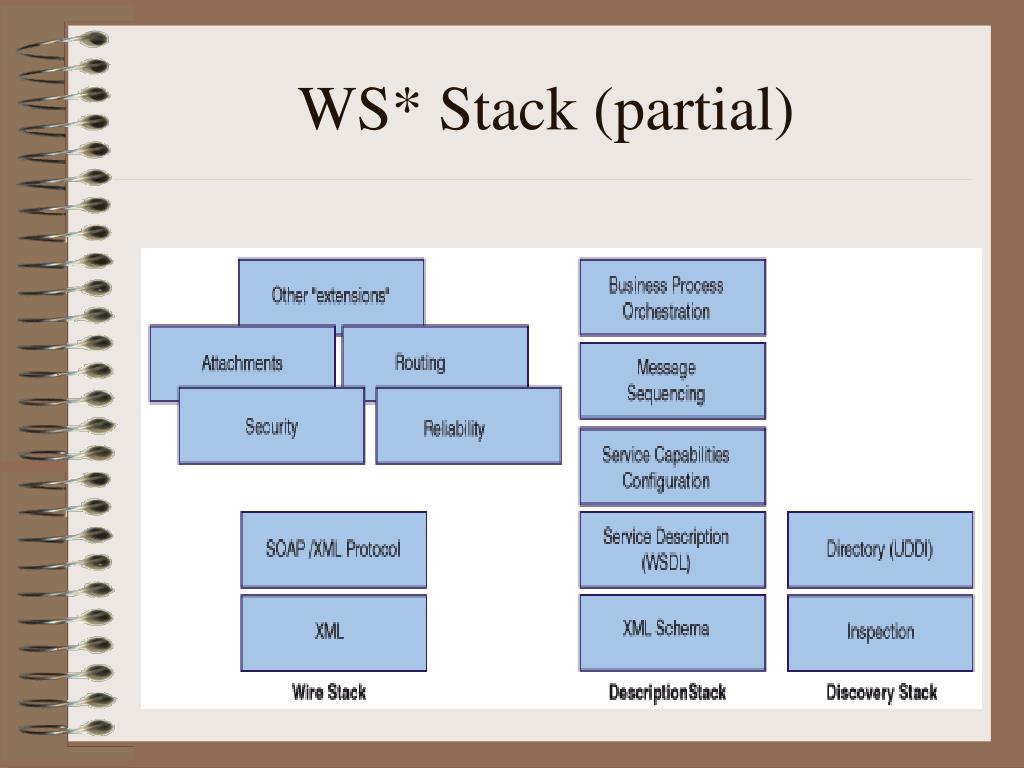 WS* Stack (partial)

Other "extensions"

Attachments

Routing

Security

Reliability

SOAP /XML Protocol

XML

Wire Stack

Business Process Orchestration

Message Sequencing

Service Capabilities Configuration

Service Description (WSDL)

XML Schema

DescriptionStack

Directory (UDDI)

Inspection

Discovery Stack